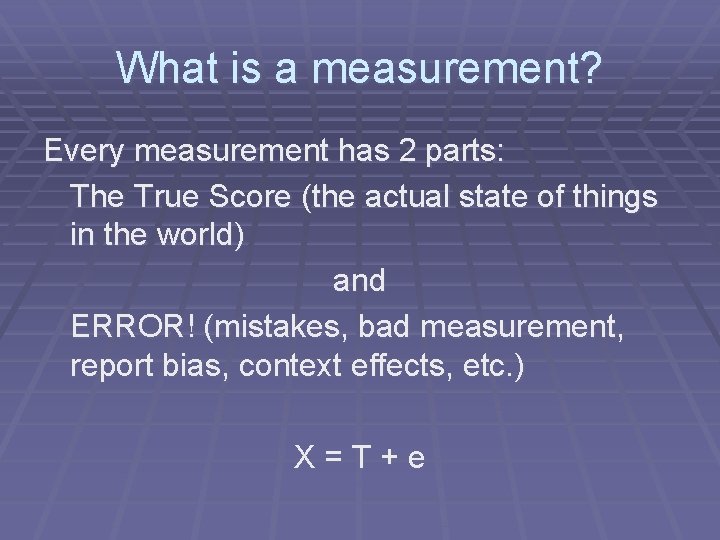 What is a measurement?

Every measurement has 2 parts:

The True Score (the actual state of things in the world)

and

ERROR! (mistakes, bad measurement, report bias, context effects, etc.)

$X = T + e$